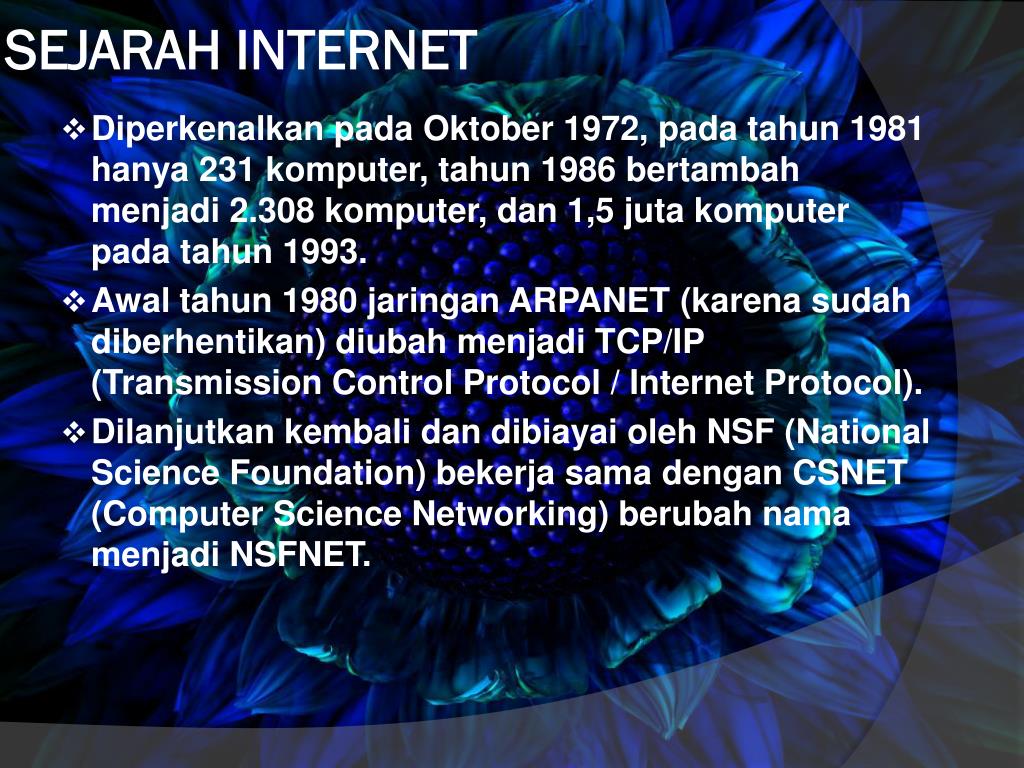 SEJARAH INTERNET

❖ Diperkenalkan pada Oktober 1972, pada tahun 1981 hanya 231 komputer, tahun 1986 bertambah menjadi 2.308 komputer, dan 1,5 juta komputer pada tahun 1993.

❖ Awal tahun 1980 jaringan ARPANET (karena sudah diberhentikan) diubah menjadi TCP/IP (Transmission Control Protocol / Internet Protocol).

❖ Dilanjutkan kembali dan dibiayai oleh NSF (National Science Foundation) bekerja sama dengan CSNET (Computer Science Networking) berubah nama menjadi NSFNET.